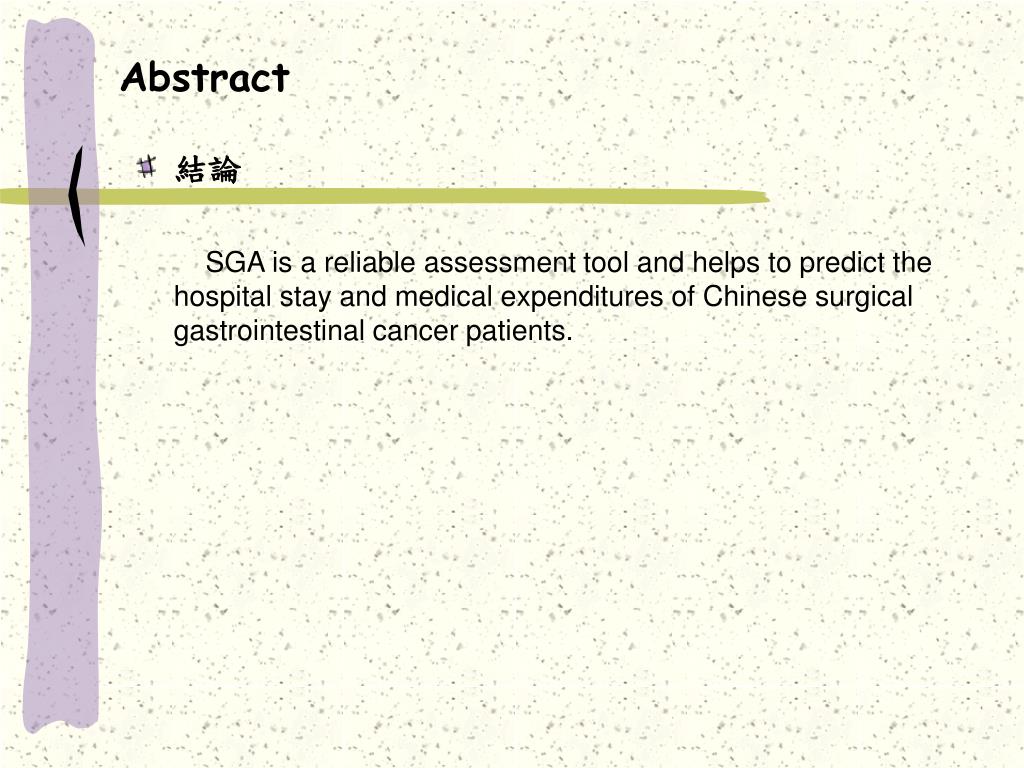 Abstract

結論

SGA is a reliable assessment tool and helps to predict the hospital stay and medical expenditures of Chinese surgical gastrointestinal cancer patients.